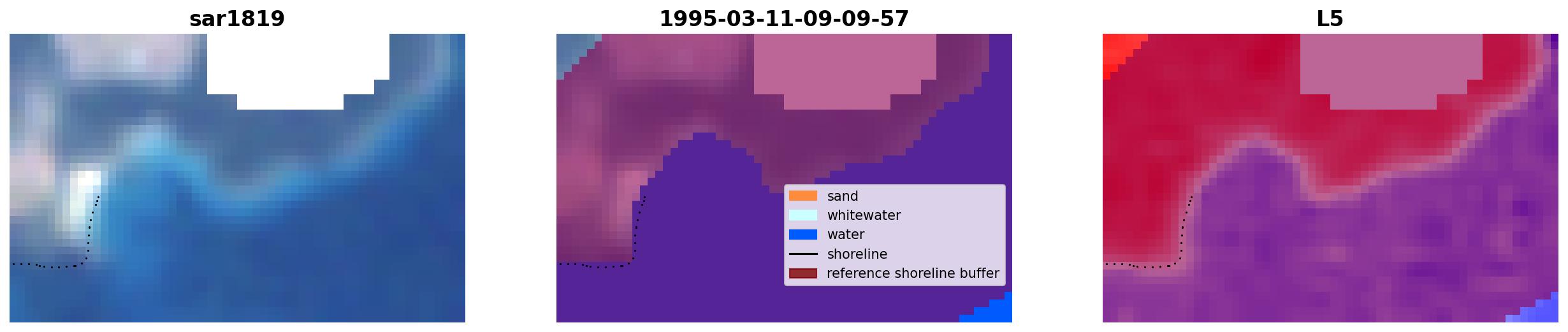 sar1819

1995-03-11-09-09-57

sand
whitewater
water
shoreline
reference shoreline buffer

L5